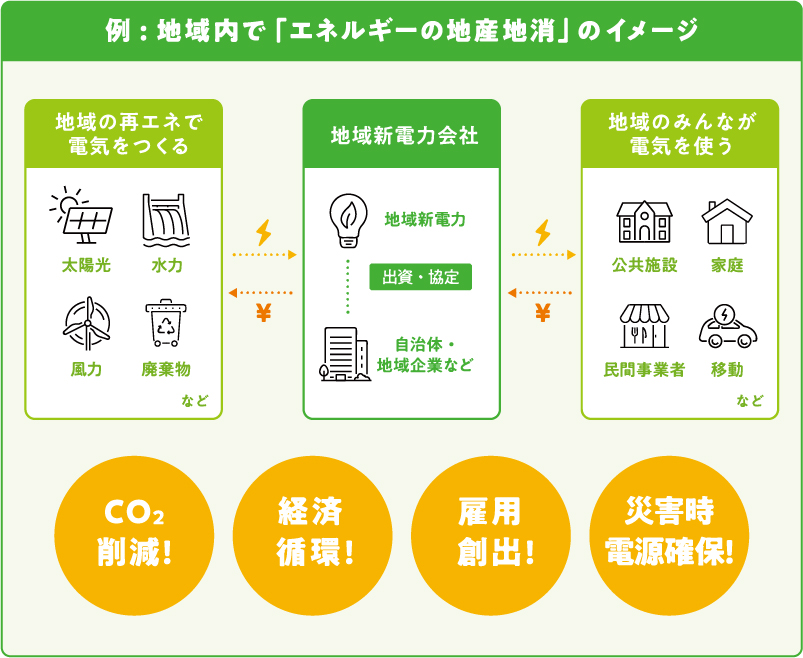 例：地域内で「エネルギーの地産地消」のイメージ

地域の再エネで電気をつくる

太陽光
水力
風力
廃棄物
など

¥

地域新電力会社

地域新電力
出資・協定
自治体・地域企業など

¥

地域のみんなが電気を使う

公共施設
家庭
民間事業者
移動
など

$CO_2$ 削減！

経済循環！

雇用創出！

災害時電源確保！